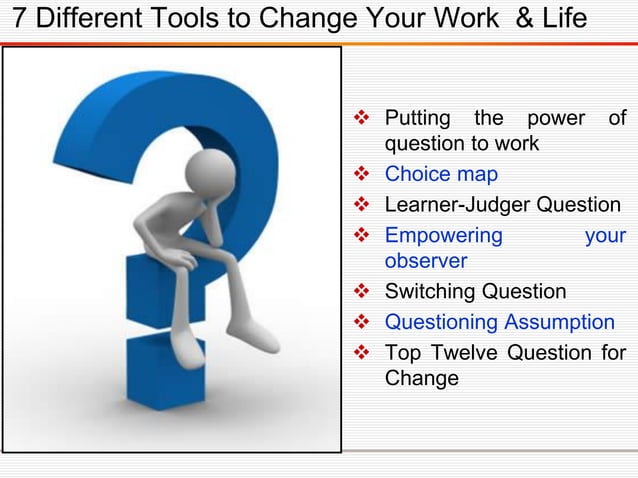 7 Different Tools to Change Your Work & Life

❖ Putting the power of question to work
❖ Choice map
❖ Learner-Judger Question
❖ Empowering your observer
❖ Switching Question
❖ Questioning Assumption
❖ Top Twelve Question for Change